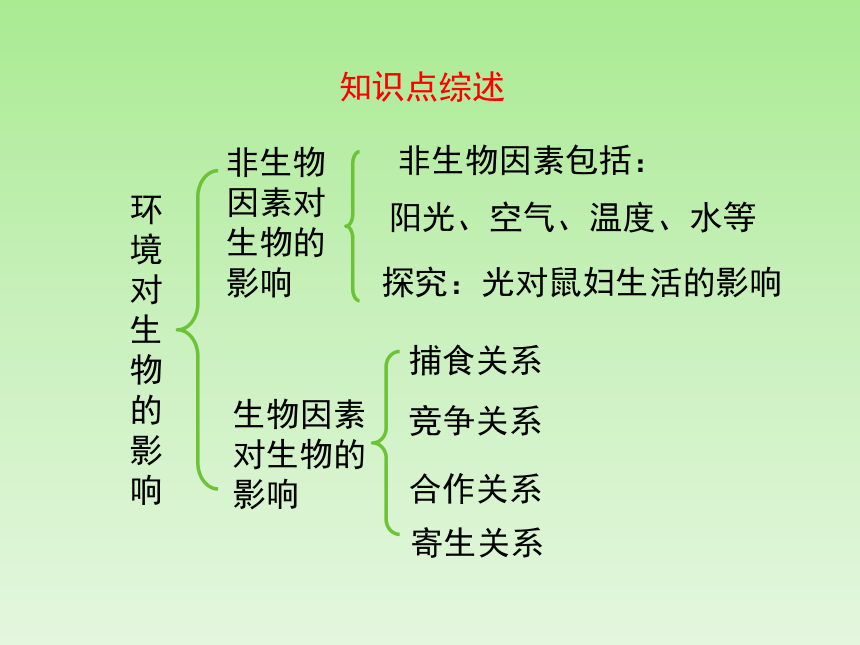 知识点综述

环境对生物的影响

非生物因素对生物的影响

非生物因素包括：

阳光、空气、温度、水等

探究：光对鼠妇生活的影响

生物因素对生物的影响

捕食关系

竞争关系

合作关系

寄生关系